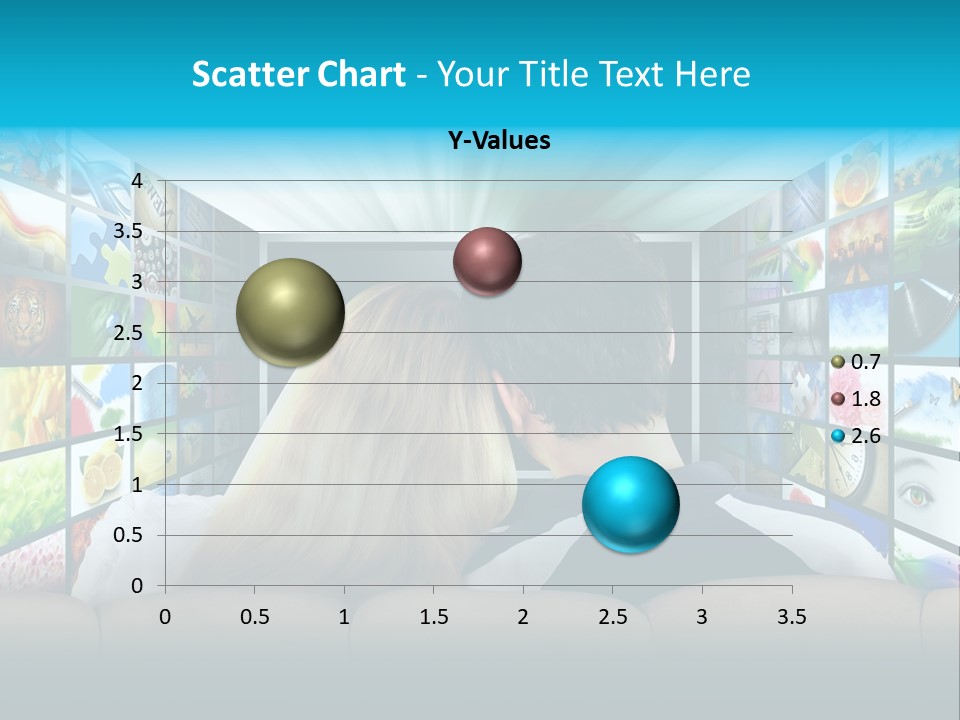 Scatter Chart - Your Title Text Here

Y-Values

4
3.5
3
2.5
2
1.5
1
0.5
0

0 0.5 1 1.5 2 2.5 3 3.5

0.7
1.8
2.6